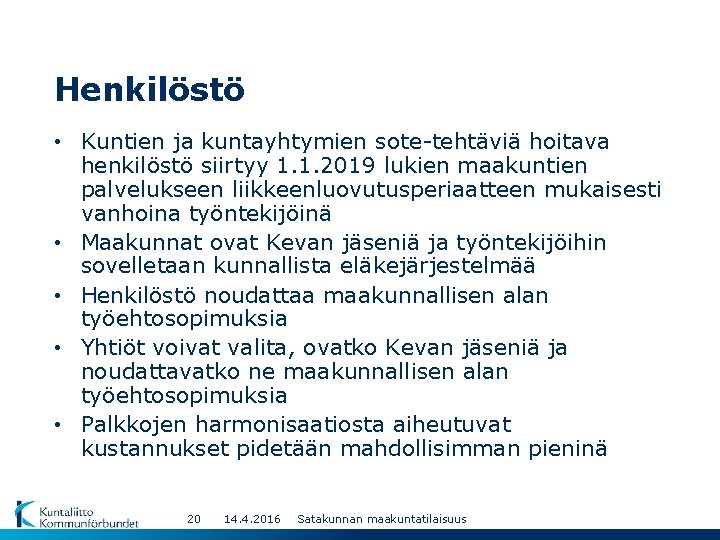 Henkilöstö

• Kuntien ja kuntayhtymien sote-tehtäviä hoitava henkilöstö siirtyy 1.1.2019 lukien maakuntien palvelukseen liikkeenluovutusperiaatteen mukaisesti vanhoina työntekijöinä

• Maakunnat ovat Kevan jäseniä ja työntekijöihin sovelletaan kunnallista eläkejärjestelmää

• Henkilöstö noudattaa maakunnallisen alan työehtosopimuksia

• Yhtiöt voivat valita, ovatko Kevan jäseniä ja noudattavatko ne maakunnallisen alan työehtosopimuksia

• Palkkojen harmonisaatiosta aiheutuvat kustannukset pidetään mahdollisimman pieninä

Kuntaliitto Kommunförbundet 20 14.4.2016 Satakunnan maakuntatilaisuus